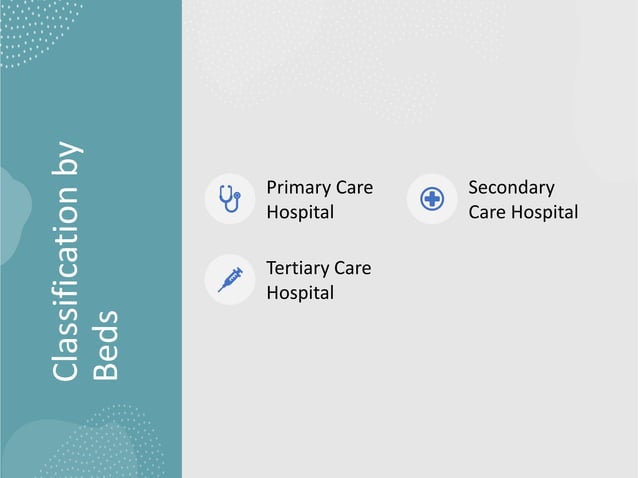 Classification by Beds

Primary Care Hospital

Secondary Care Hospital

Tertiary Care Hospital